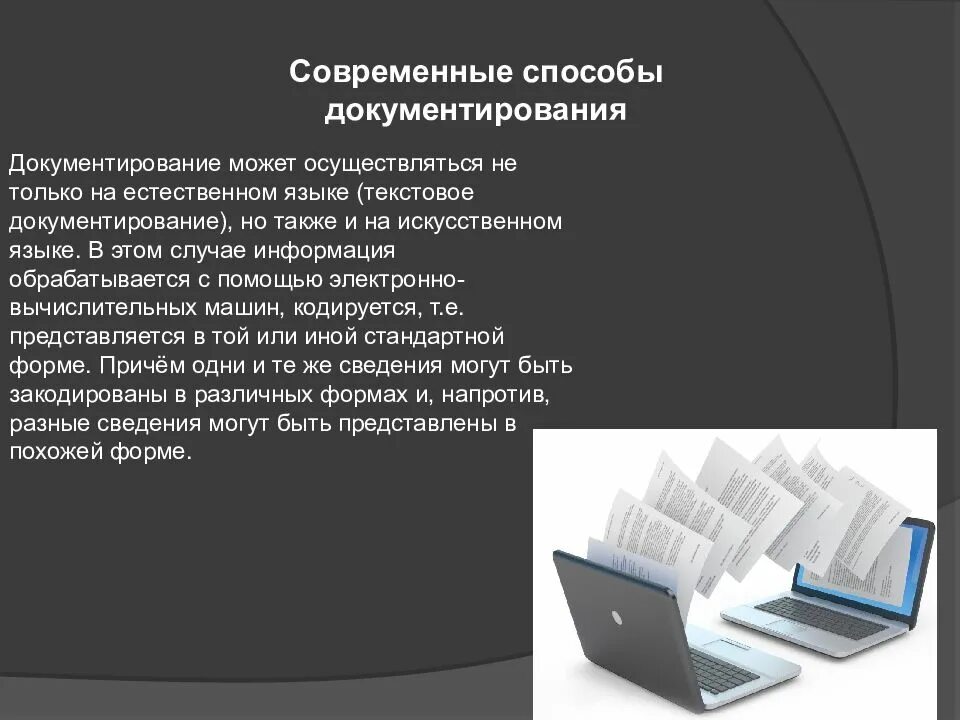 Современные способы документирования

Документирование может осуществляться не только на естественном языке (текстовое документирование), но также и на искусственном языке. В этом случае информация обрабатывается с помощью электронно-вычислительных машин, кодируется, т.е. представляется в той или иной стандартной форме. Причём одни и те же сведения могут быть закодированы в различных формах и, напротив, разные сведения могут быть представлены в похожей форме.